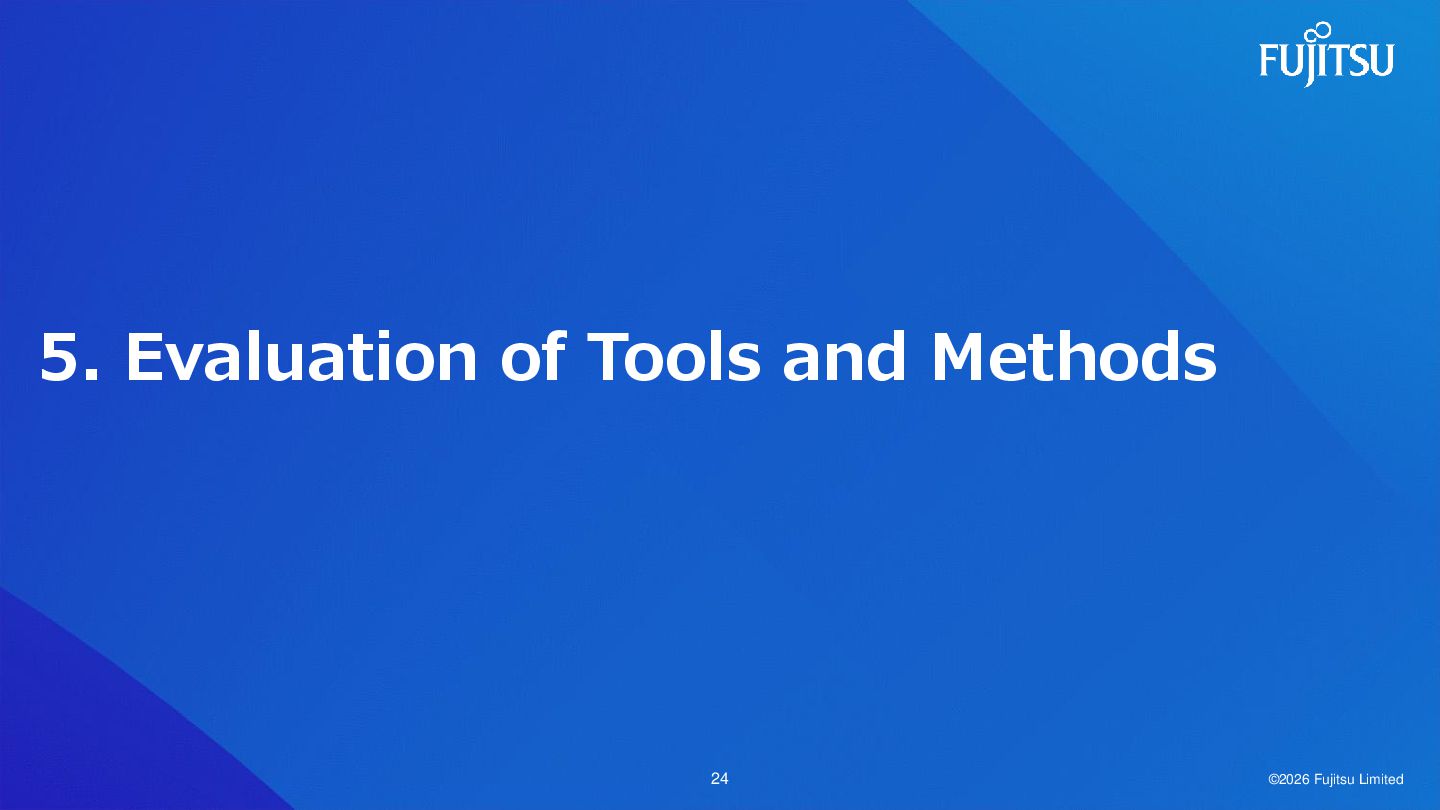 FUJITSU

5. Evaluation of Tools and Methods

24

©2026 Fujitsu Limited